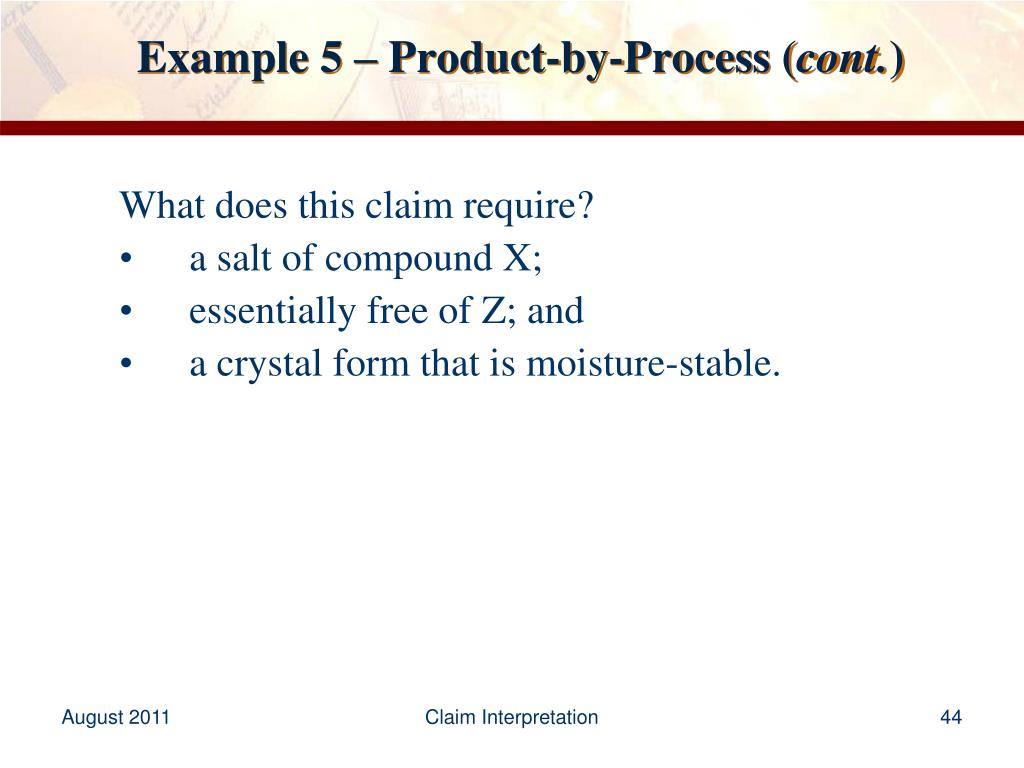 Example 5 – Product-by-Process (cont.)

What does this claim require?
• a salt of compound X;
• essentially free of Z; and
• a crystal form that is moisture-stable.

August 2011

Claim Interpretation

44